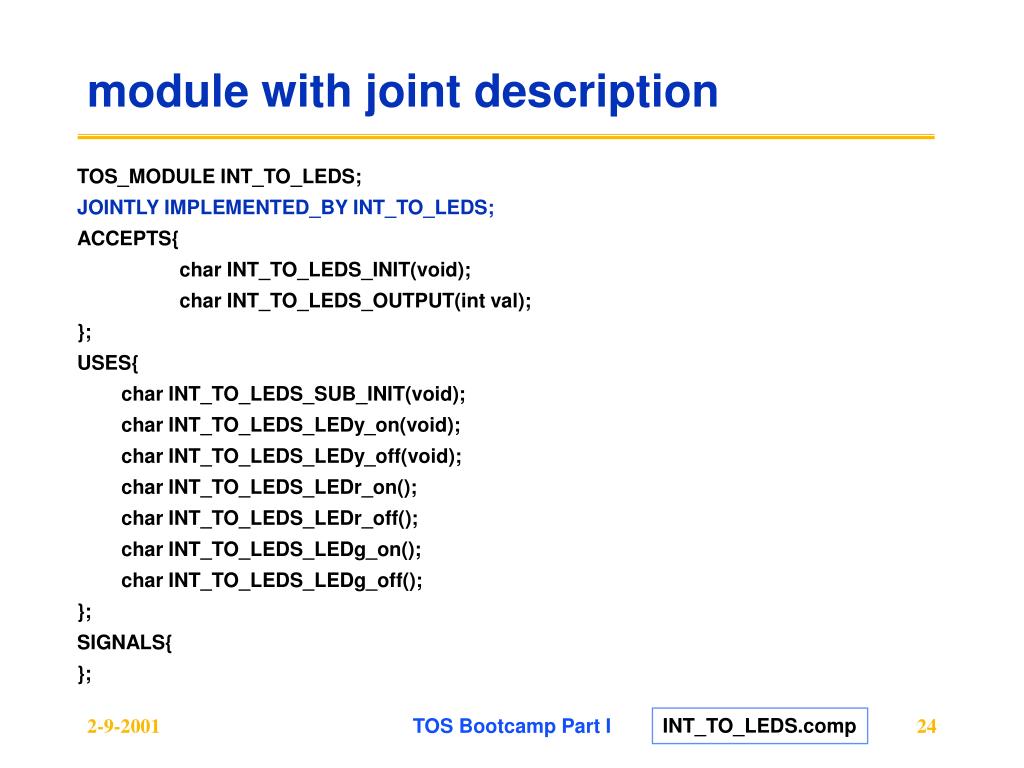 module with joint description

TOS_MODULE INT_TO_LEDS;
JOINTLY IMPLEMENTED_BY INT_TO_LEDS;
ACCEPTS{
char INT_TO_LEDS_INIT(void);
char INT_TO_LEDS_OUTPUT(int val);
};
USES{
char INT_TO_LEDS_SUB_INIT(void);
char INT_TO_LEDS_LEDy_on(void);
char INT_TO_LEDS_LEDy_off(void);
char INT_TO_LEDS_LEDr_on();
char INT_TO_LEDS_LEDr_off();
char INT_TO_LEDS_LEDg_on();
char INT_TO_LEDS_LEDg_off();
};
SIGNALS{
};

2-9-2001 TOS Bootcamp Part I INT_TO_LEDS.comp 24